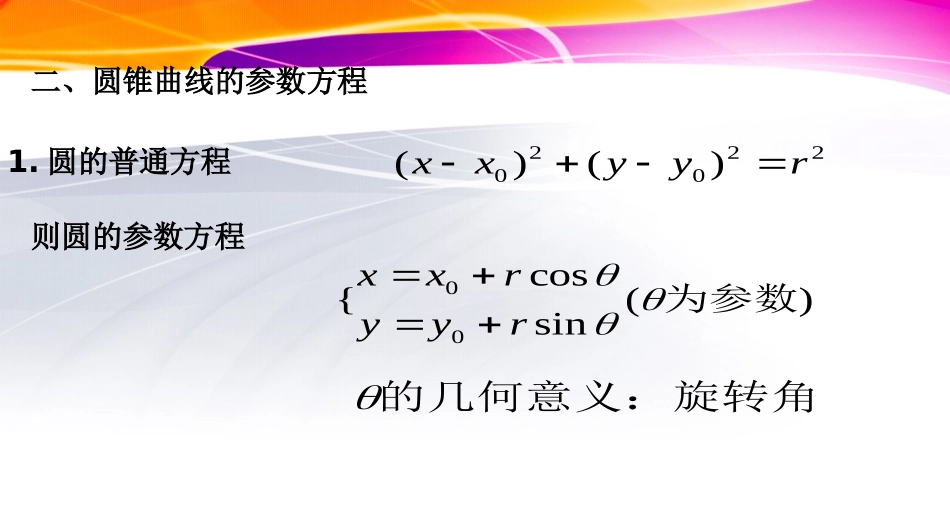 二、圆锥曲线的参数方程

1. 圆的普通方程 $(x-x_0)^2+(y-y_0)^2=r^2$

则圆的参数方程

$\begin{cases} x=x_0+r\cos\theta \\ y=y_0+r\sin\theta \end{cases}$ ($\theta$为参数)

$\theta$的几何意义：旋转角